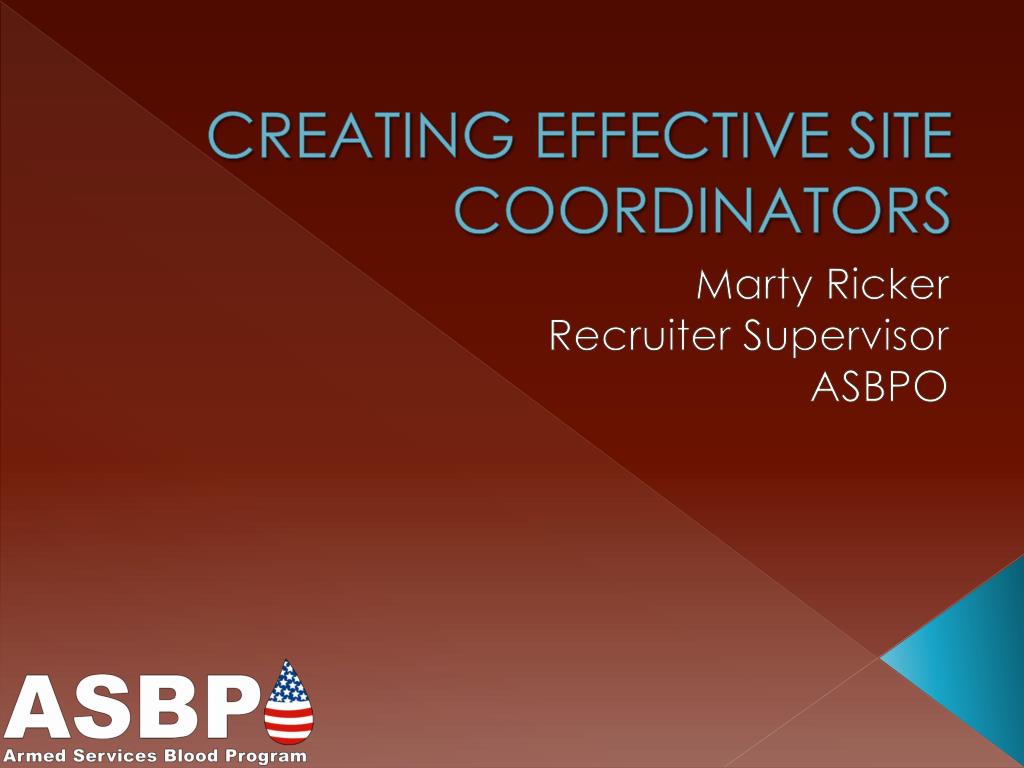 CREATING EFFECTIVE SITE COORDINATORS

Marty Ricker
Recruiter Supervisor
ASBPO

ASBP

Armed Services Blood Program